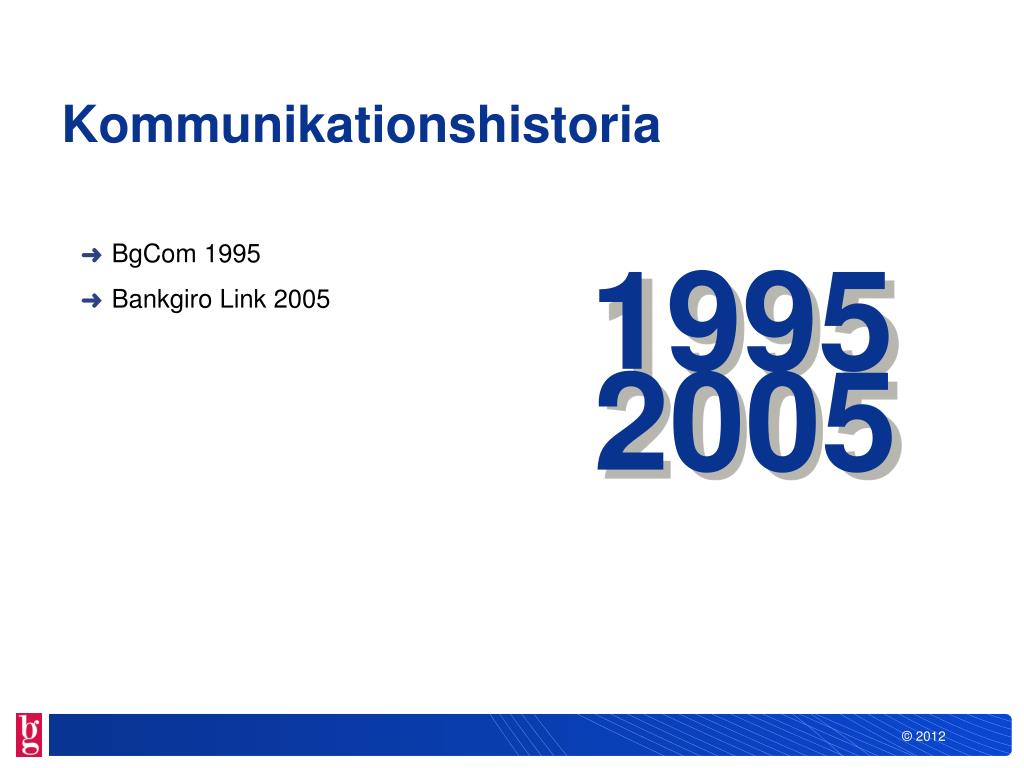 Kommunikationshistoria

➜ BgCom 1995
➜ Bankgiro Link 2005

1995
2005

bg

© 2012